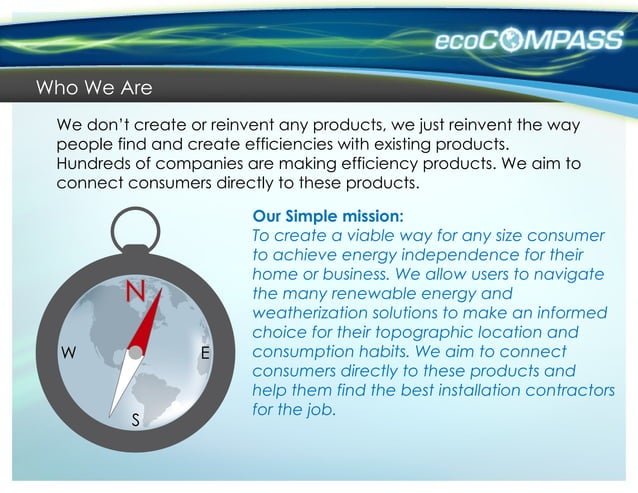 ecoCOMPASS

Who We Are

We don't create or reinvent any products, we just reinvent the way people find and create efficiencies with existing products. Hundreds of companies are making efficiency products. We aim to connect consumers directly to these products.

N
W
E
S

Our Simple mission:
To create a viable way for any size consumer to achieve energy independence for their home or business. We allow users to navigate the many renewable energy and weatherization solutions to make an informed choice for their topographic location and consumption habits. We aim to connect consumers directly to these products and help them find the best installation contractors for the job.